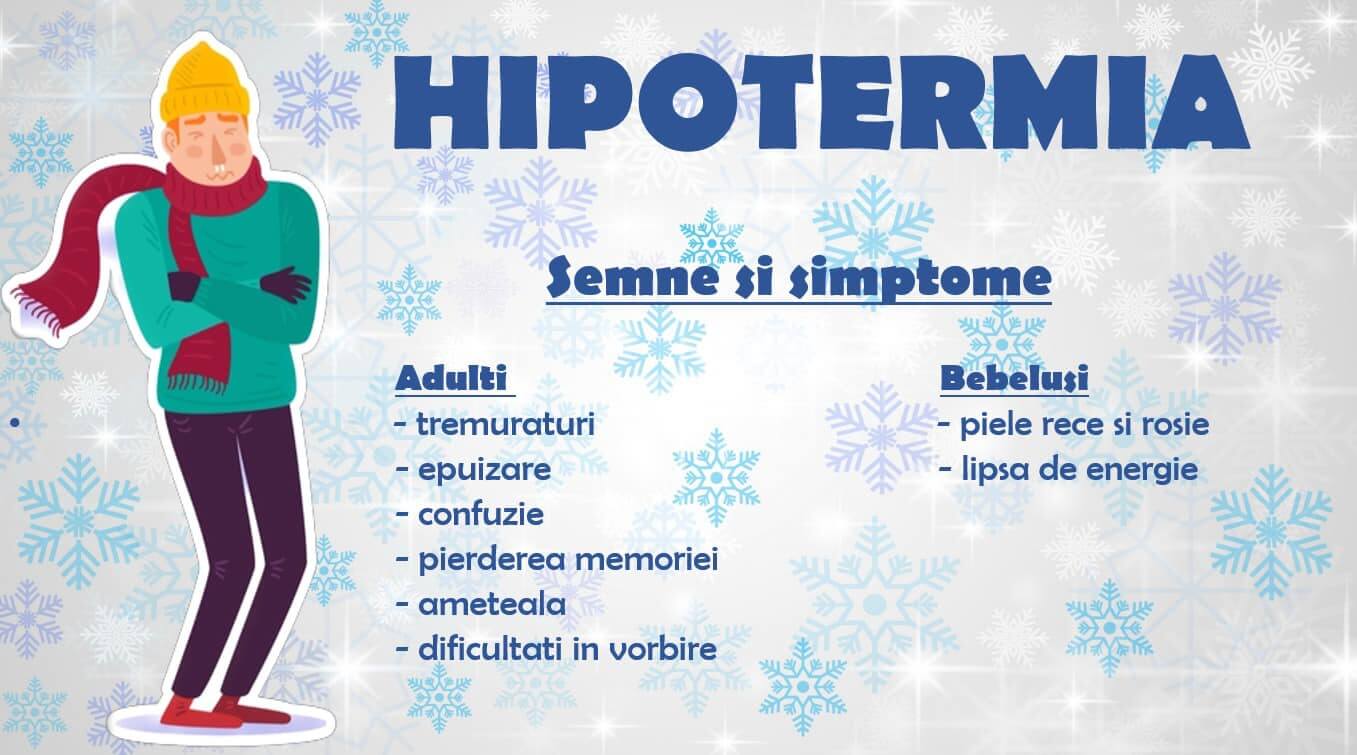 HIPOTERMIA

Semne si simptome

Adulti
- tremuraturi
- epuizare
- confuzie
- pierderea memoriei
- ameteala
- dificultati in vorbire

Bebelusi
- piele rece si rosie
- lipsa de energie